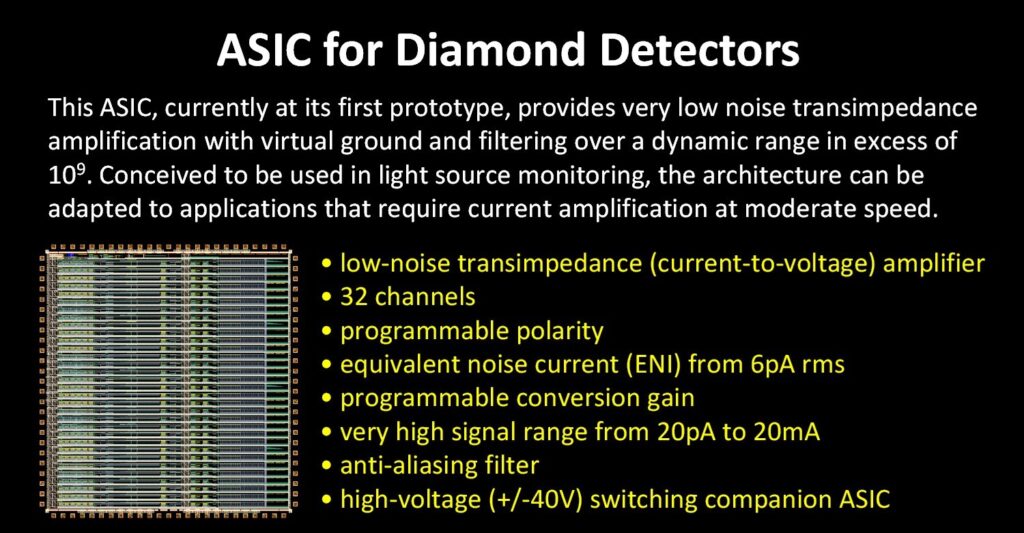 ASIC for Diamond Detectors

This ASIC, currently at its first prototype, provides very low noise transimpedance amplification with virtual ground and filtering over a dynamic range in excess of $10^9$. Conceived to be used in light source monitoring, the architecture can be adapted to applications that require current amplification at moderate speed.

• low-noise transimpedance (current-to-voltage) amplifier
• 32 channels
• programmable polarity
• equivalent noise current (ENI) from 6pA rms
• programmable conversion gain
• very high signal range from 20pA to 20mA
• anti-aliasing filter
• high-voltage (+/-40V) switching companion ASIC